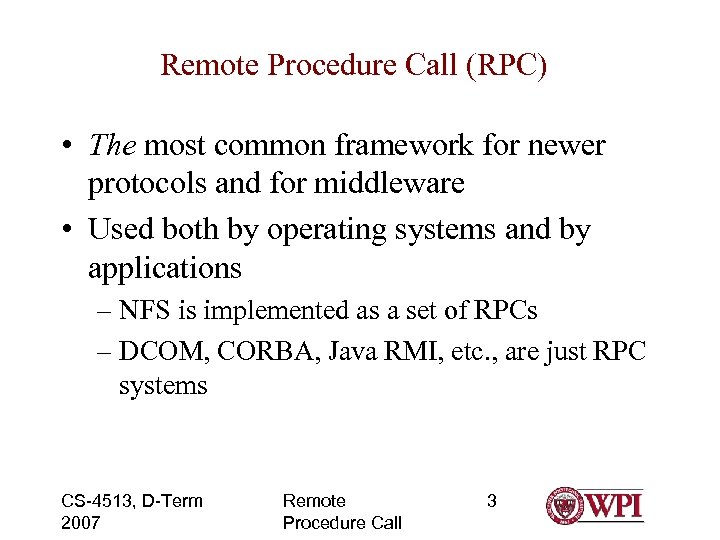 Remote Procedure Call (RPC)

• The most common framework for newer protocols and for middleware

• Used both by operating systems and by applications

– NFS is implemented as a set of RPCs

– DCOM, CORBA, Java RMI, etc., are just RPC systems

CS-4513, D-Term 2007

Remote Procedure Call

3

WPI